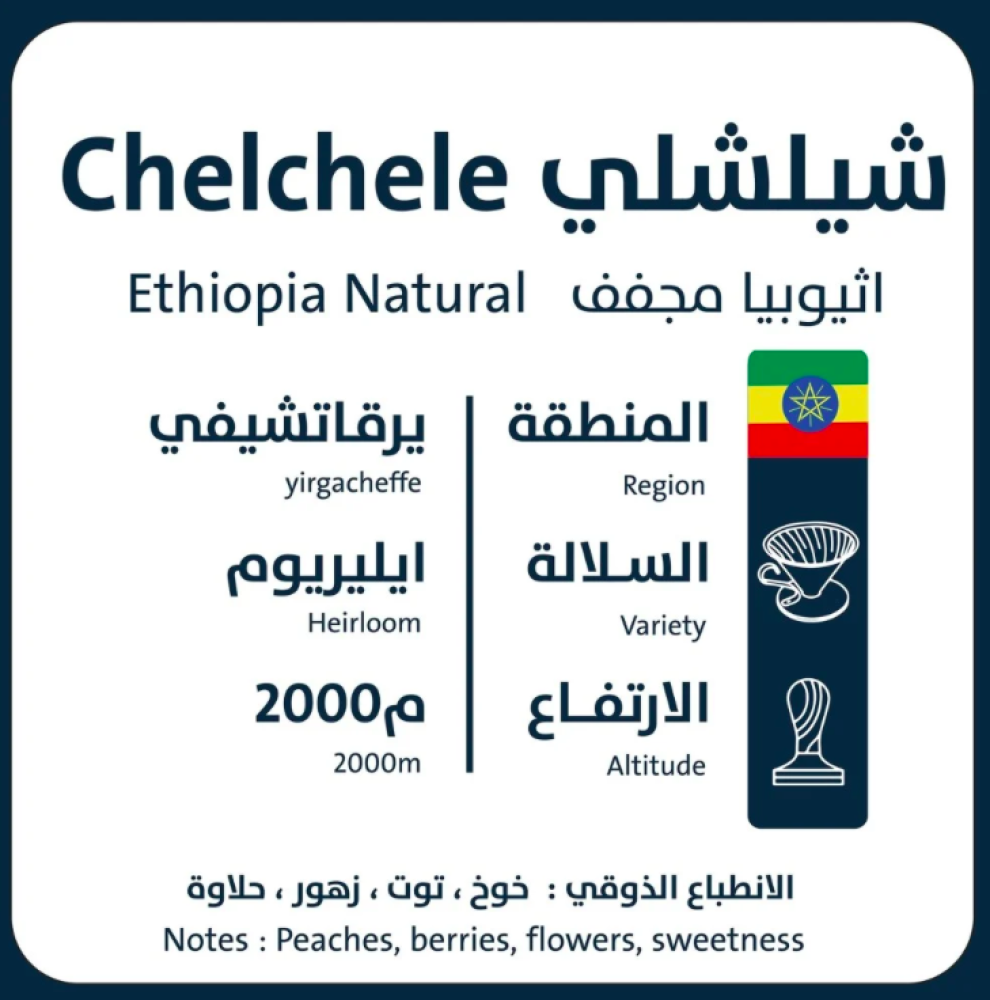 شيلشلي Chelchele

اثيوبيا مجفف Ethiopia Natural

المنطقة
Region

يرقاتشيفي
yirgacheffe

السلالة
Variety

ايليريوم
Heirloom

الارتفاع
Altitude

2000م
2000m

الانطباع الذوقي : خوخ ، توت ، زهور ، حلاوة
Notes : Peaches, berries, flowers, sweetness